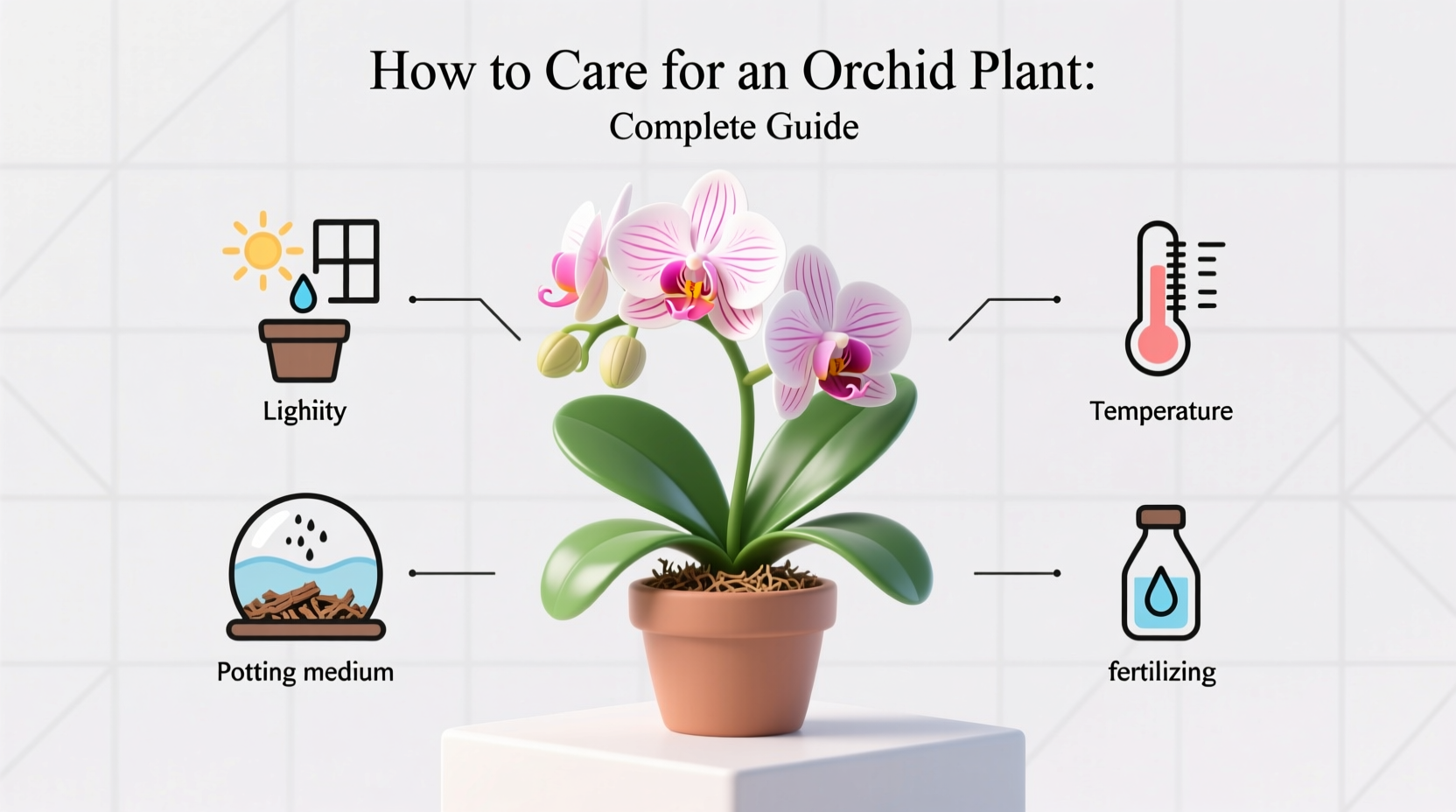 How to Care for an Orchid Plant:
Complete Guide

Lighiity

Temperature

Potting medium

fertilizing